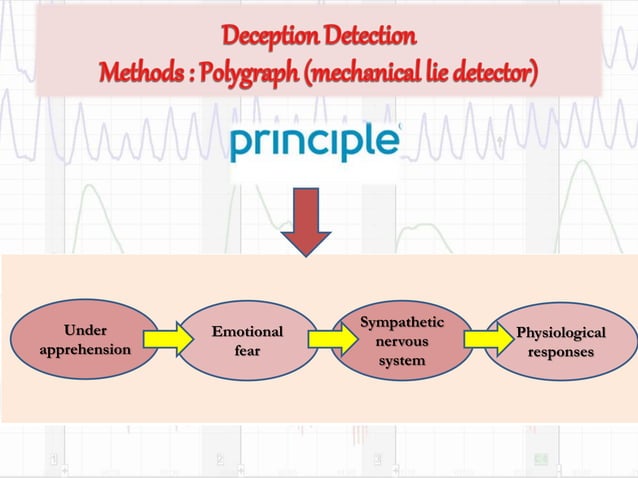 Deception Detection
Methods : Polygraph (mechanical lie detector)

principle

Under apprehension

Emotional fear

Sympathetic nervous system

Physiological responses